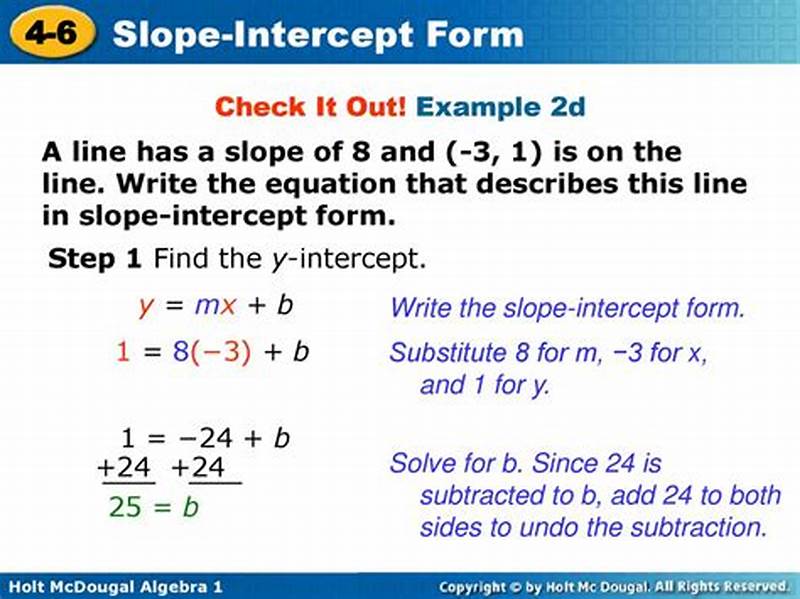 4-6 Slope-Intercept Form

Check It Out! Example 2d

A line has a slope of 8 and (-3, 1) is on the line. Write the equation that describes this line in slope-intercept form.

Step 1 Find the $y$-intercept.

$y = mx + b$ Write the slope-intercept form.

$1 = 8(-3) + b$ Substitute 8 for m, −3 for x, and 1 for y.

$1 = -24 + b$
$+24 \quad +24$
$25 = b$

Solve for b. Since 24 is subtracted to b, add 24 to both sides to undo the subtraction.

Holt McDougal Algebra 1

Copyright © by Holt Mc Dougal. All Rights Reserved.